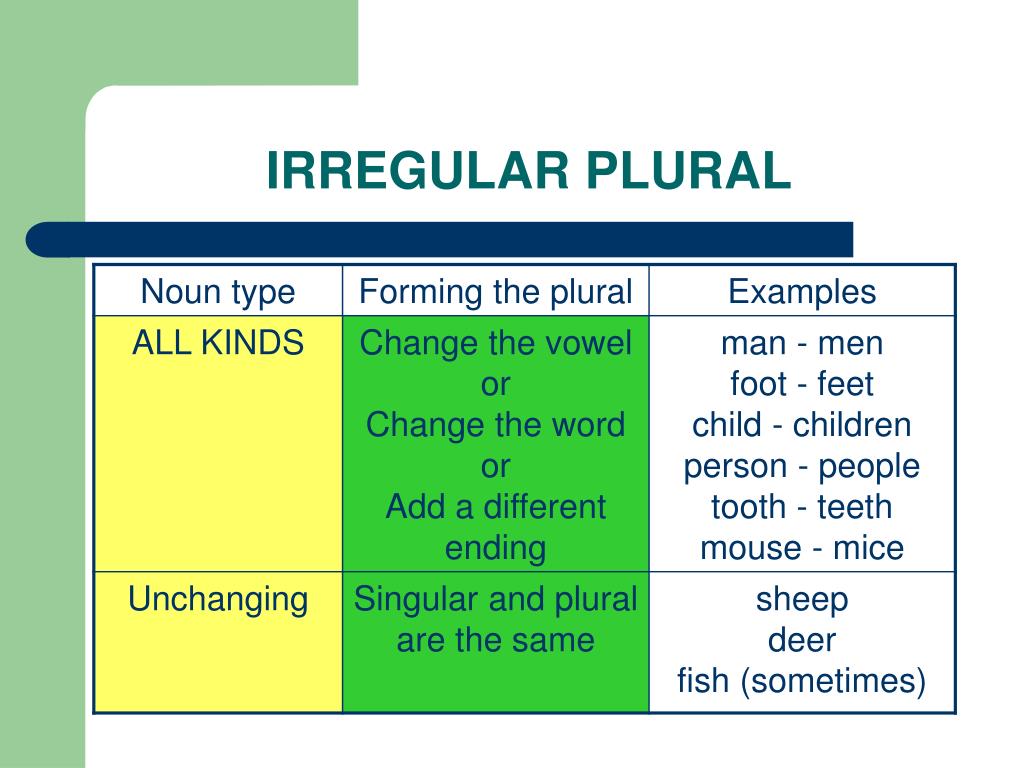 IRREGULAR PLURAL

| Noun type | Forming the plural | Examples |
|---|---|---|
| ALL KINDS | Change the vowel or Change the word or Add a different ending | man - men foot - feet child - children person - people tooth - teeth mouse - mice |
| Unchanging | Singular and plural are the same | sheep deer fish (sometimes) |